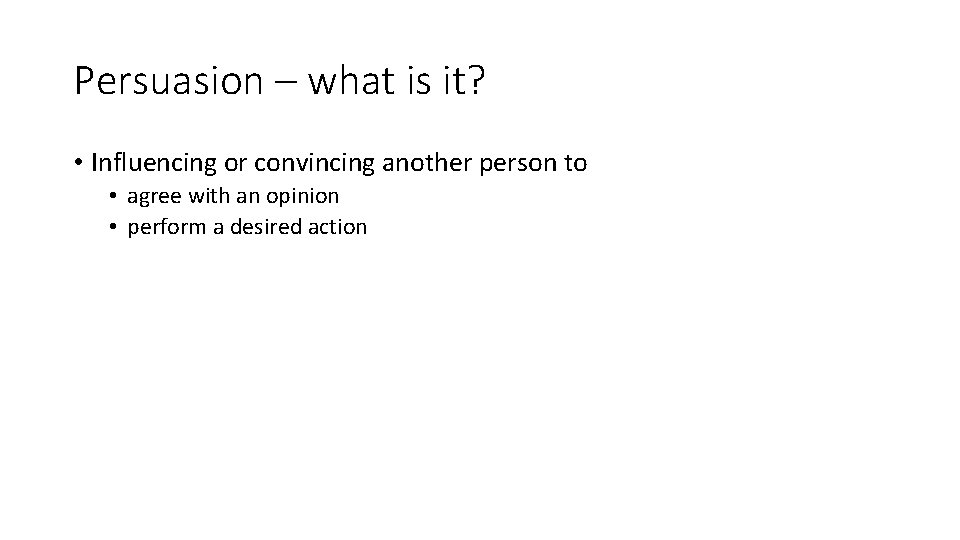 Persuasion – what is it?

• Influencing or convincing another person to
  • agree with an opinion
  • perform a desired action